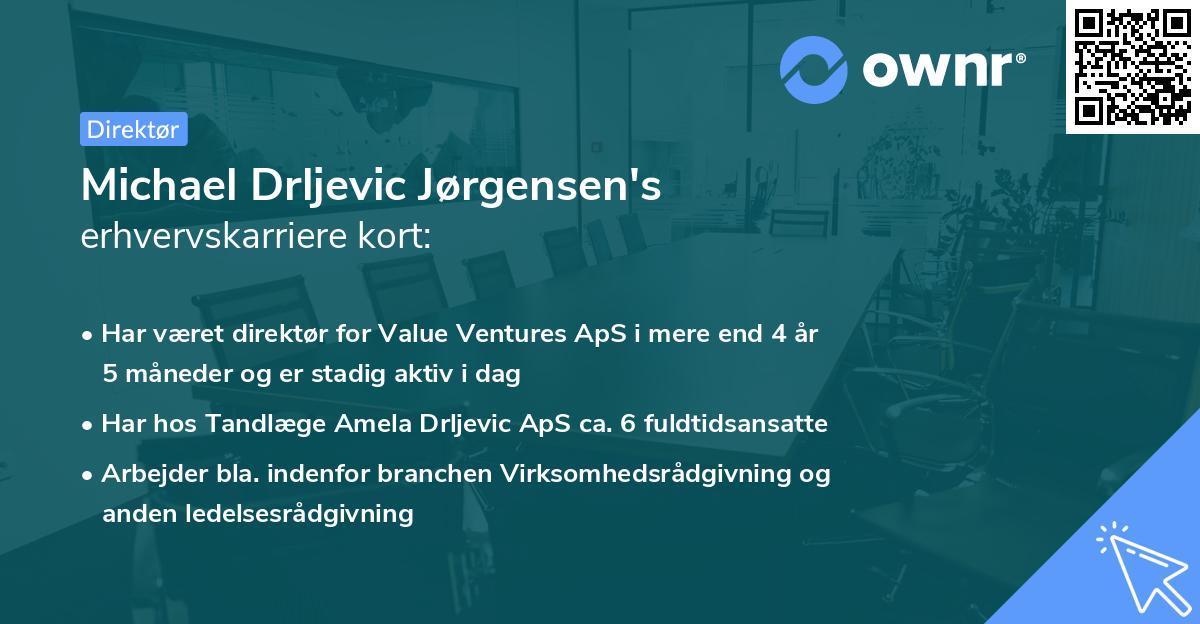 ownr®

Direktør

Michael Drljevic Jørgensen's
erhvervskarriere kort:

• Har været direktør for Value Ventures ApS i mere end 4 år 5 måneder og er stadig aktiv i dag

• Har hos Tandlæge Amela Drljevic ApS ca. 6 fuldtidsansatte

• Arbejder bla. indenfor branchen Virksomhedsrådgivning og anden ledelsesrådgivning